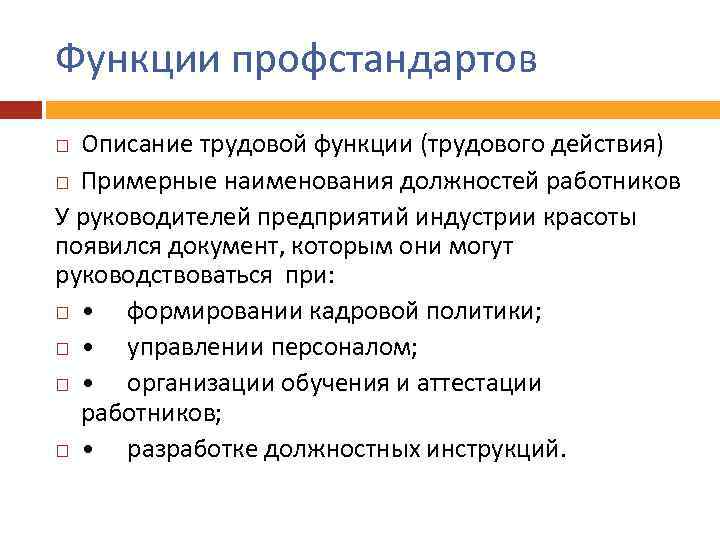 Функции профстандартов

□ Описание трудовой функции (трудового действия)

□ Примерные наименования должностей работников

У руководителей предприятий индустрии красоты появился документ, которым они могут руководствоваться при:

□ • формировании кадровой политики;

□ • управлении персоналом;

□ • организации обучения и аттестации работников;

□ • разработке должностных инструкций.